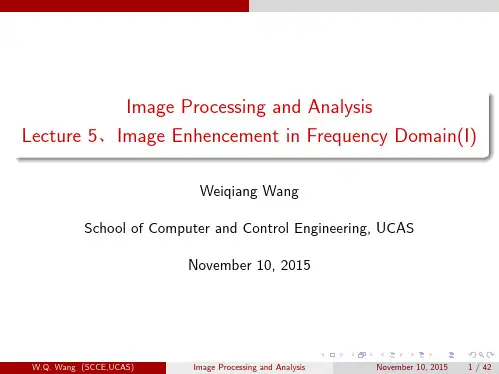 Image Processing and Analysis
Lecture 5、Image Enhencement in Frequency Domain(I)

Weiqiang Wang

School of Computer and Control Engineering, UCAS

November 10, 2015

W.Q. Wang (SCCE,UCAS) Image Processing and Analysis November 10, 2015 1 / 42